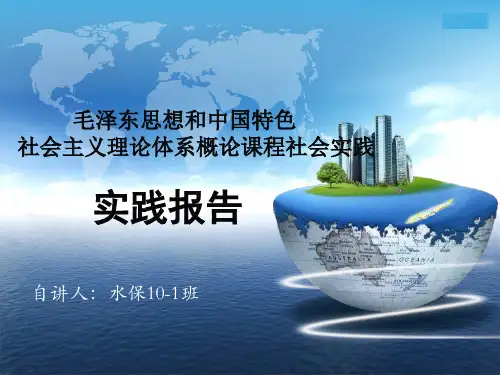 毛泽东思想和中国特色
社会主义理论体系概论课程社会实践

实践报告

自讲人：水保10-1班

AUSTRALIA
OCEANIA